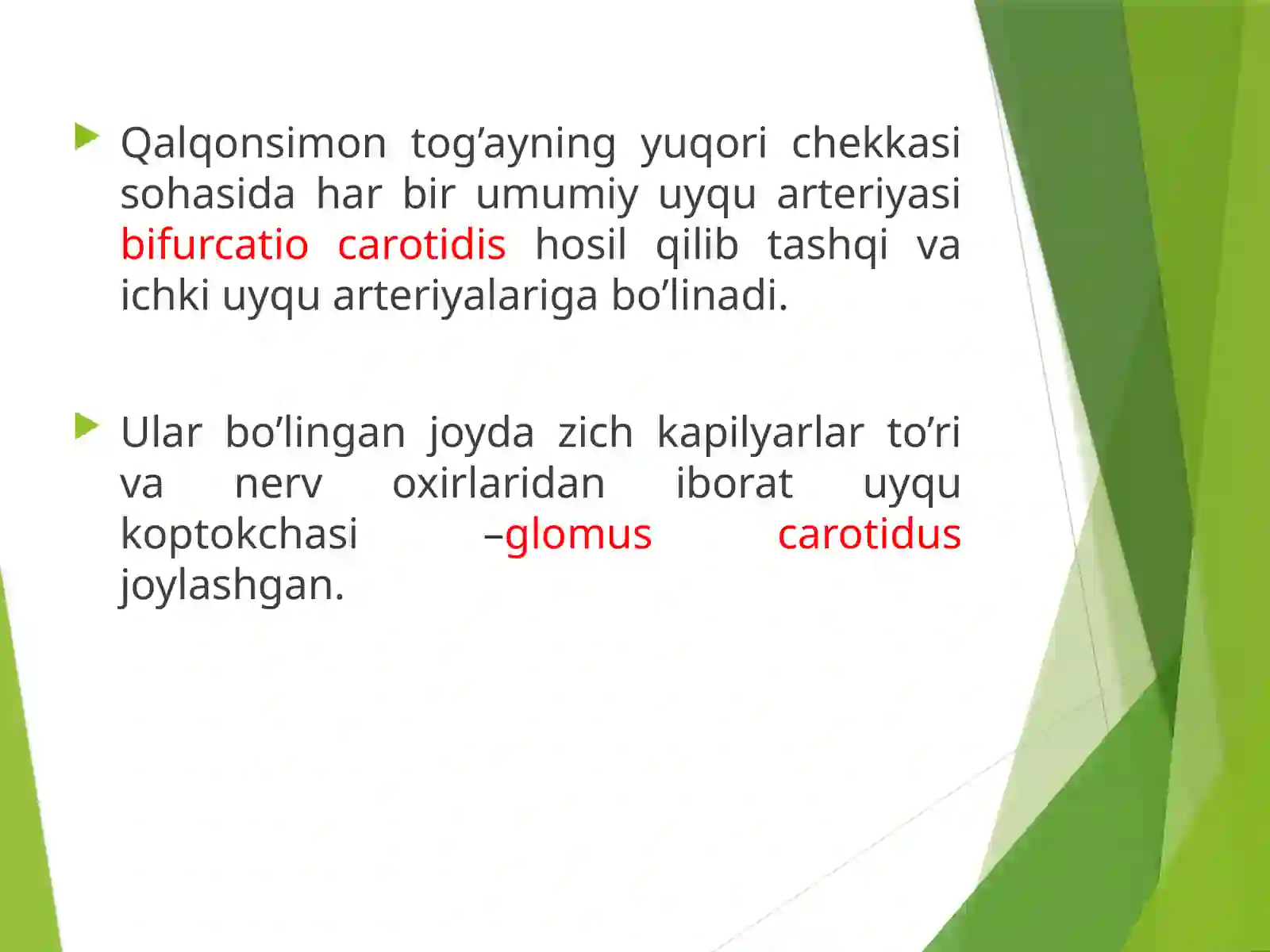 Qalqonsimon tog’ayning yuqori chekkasi sohasida har bir umumiy uyqu arteriyasi bifurcatio carotidis hosil qilib tashqi va ichki uyqu arteriyalariga bo’linadi.

Ular bo’lingan joyda zich kapilyarlar to’ri va nerv oxirlaridan iborat uyqu koptokchasi –glomus carotidus joylashgan.